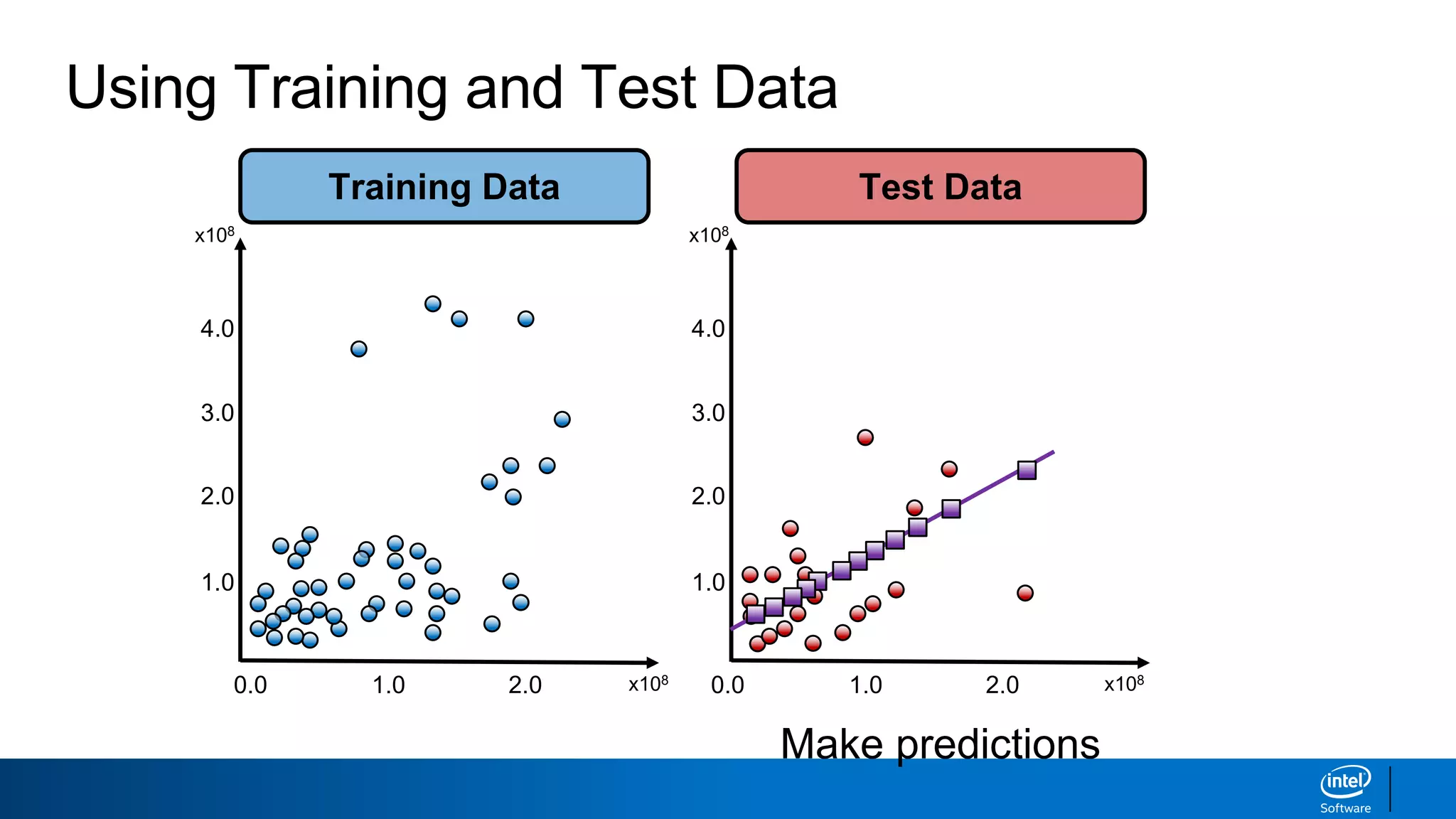 Using Training and Test Data

Training Data

$x10^8$

4.0

3.0

2.0

1.0

0.0

1.0

2.0

$x10^8$

Test Data

$x10^8$

4.0

3.0

2.0

1.0

0.0

1.0

2.0

$x10^8$

Make predictions

intel

Software